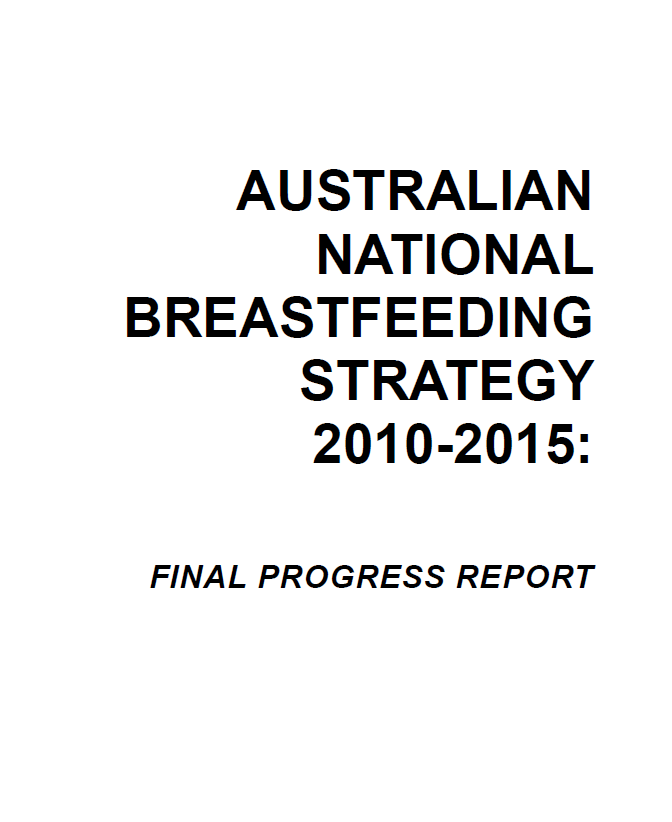 AUSTRALIAN NATIONAL BREASTFEEDING STRATEGY 2010-2015:

FINAL PROGRESS REPORT